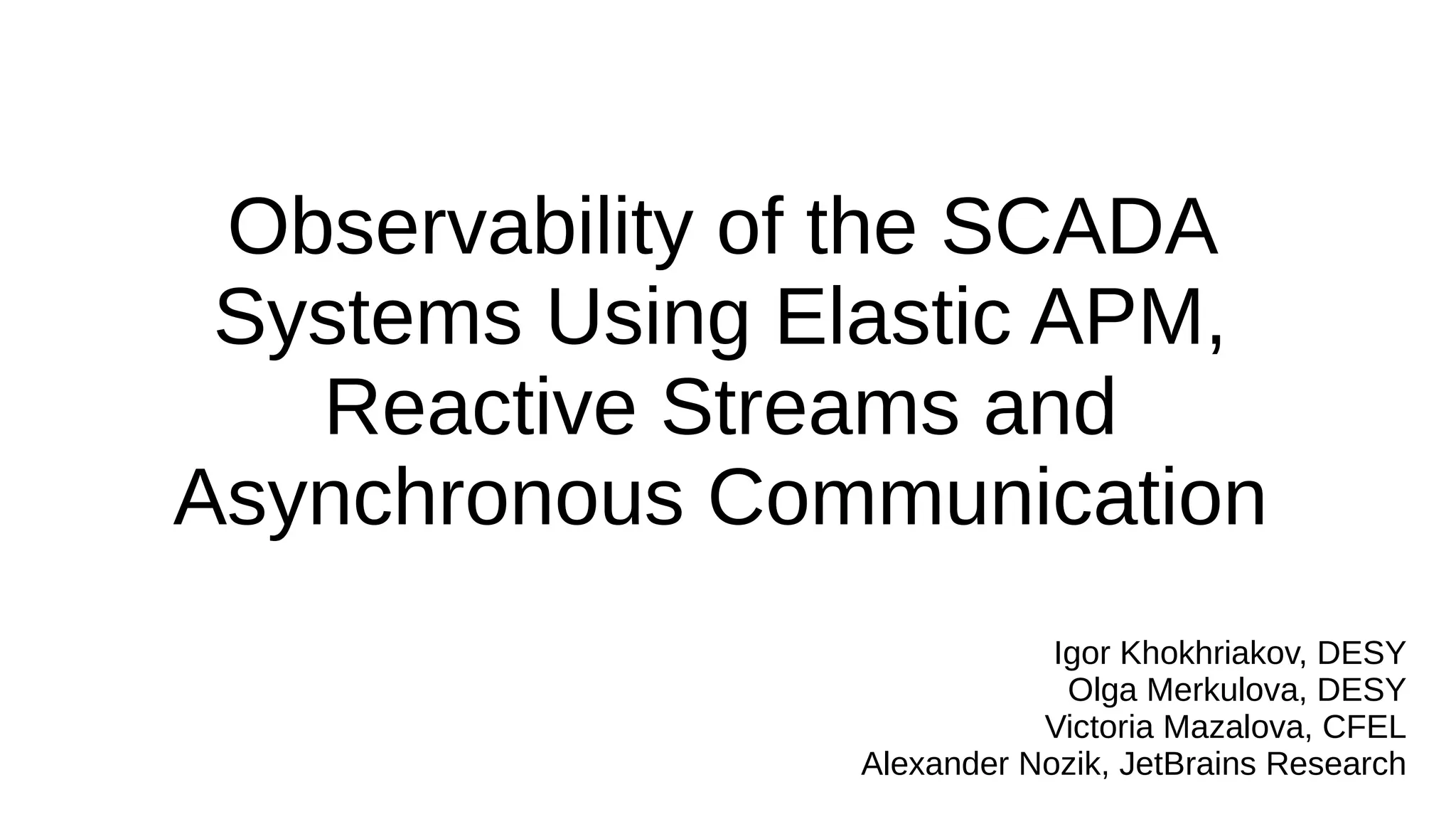 Observability of the SCADA Systems Using Elastic APM, Reactive Streams and Asynchronous Communication

Igor Khokhriakov, DESY
Olga Merkulova, DESY
Victoria Mazalova, CFEL
Alexander Nozik, JetBrains Research